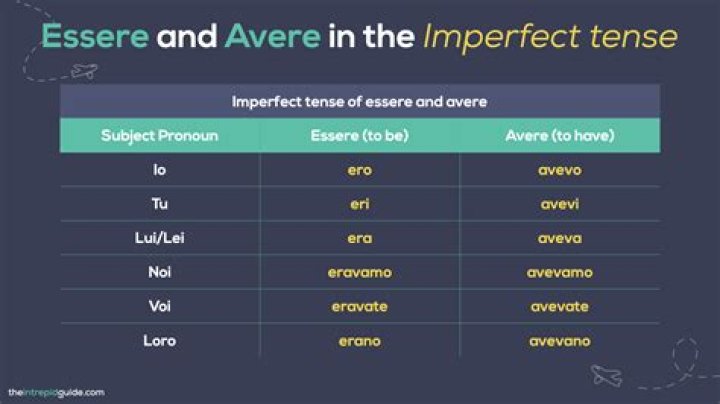 Essere and Avere in the Imperfect tense

Imperfect tense of essere and avere

| Subject Pronoun | Essere (to be) | Avere (to have) |
|---|---|---|
| Io | ero | avevo |
| Tu | eri | avevi |
| Lui/Lei | era | aveva |
| Noi | eravamo | avevamo |
| Voi | eravate | avevate |
| Loro | erano | avevano |

theintrepidguide.com